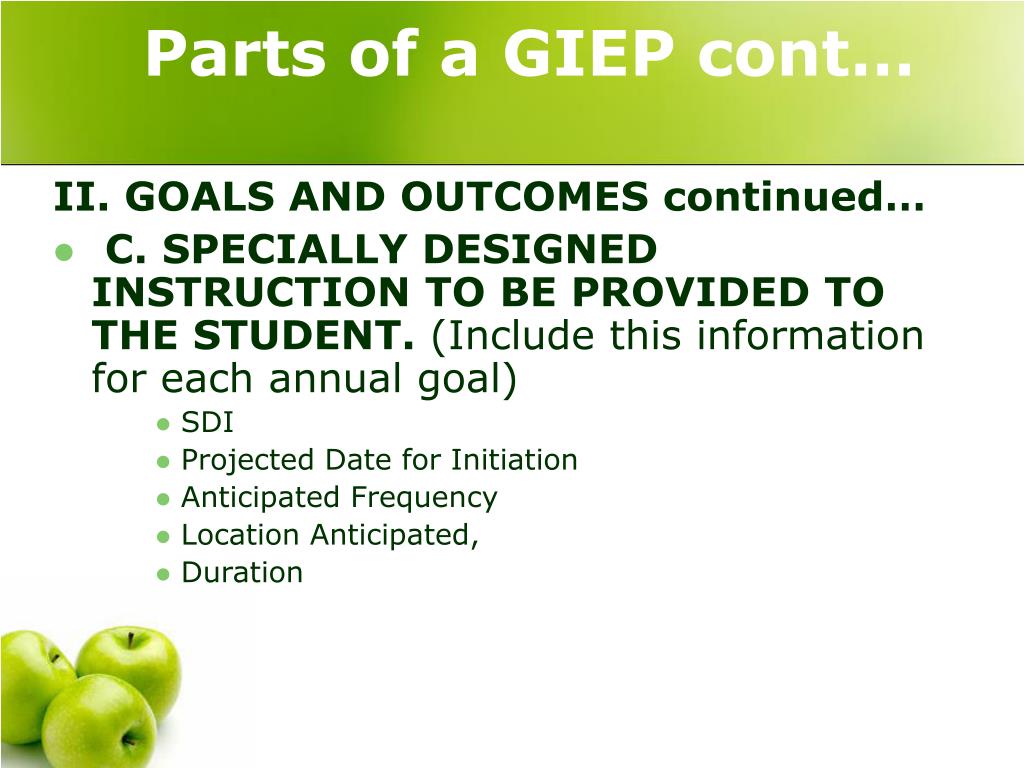 Parts of a GIEP cont…

II. GOALS AND OUTCOMES continued…

- C. SPECIALLY DESIGNED INSTRUCTION TO BE PROVIDED TO THE STUDENT. (Include this information for each annual goal)
  - SDI
  - Projected Date for Initiation
  - Anticipated Frequency
  - Location Anticipated,
  - Duration